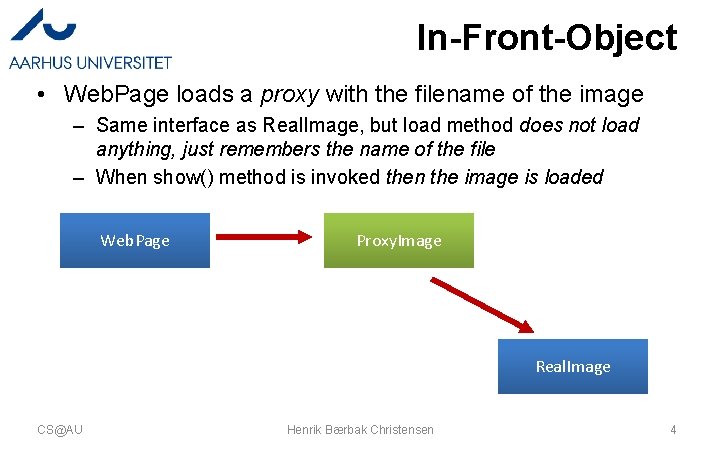 AARHUS UNIVERSITET

In-Front-Object

• WebPage loads a proxy with the filename of the image
– Same interface as RealImage, but load method does not load anything, just remembers the name of the file
– When show() method is invoked then the image is loaded

WebPage

ProxyImage

RealImage

CS@AU

Henrik Bærbak Christensen

4